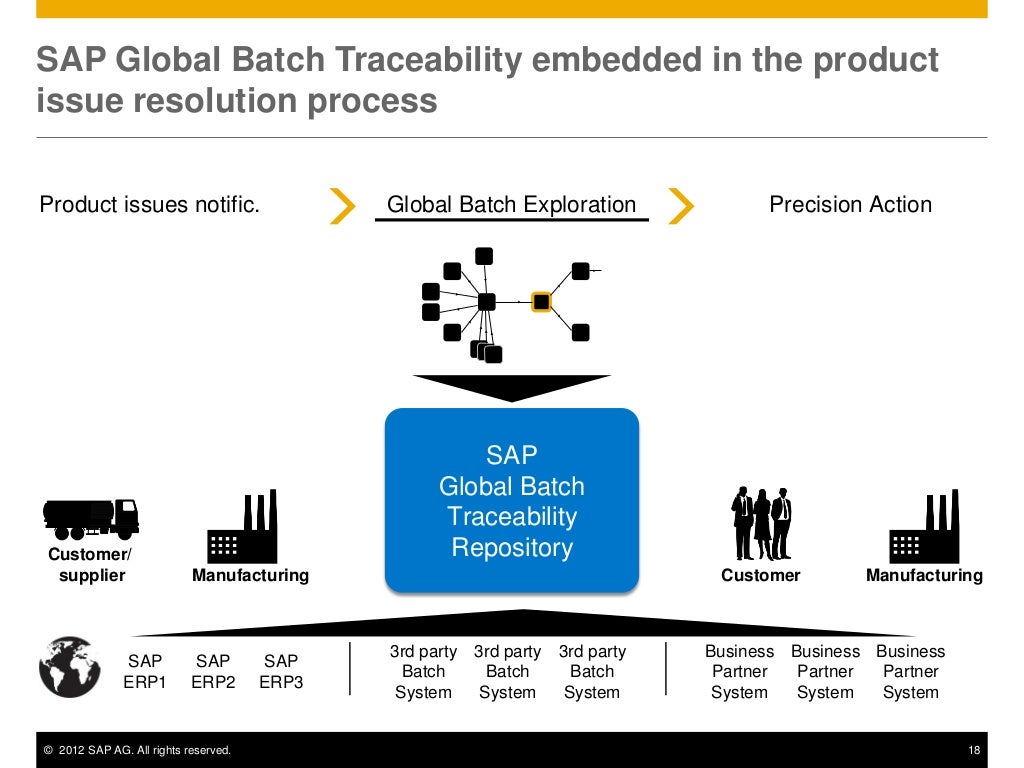 SAP Global Batch Traceability embedded in the product issue resolution process

Product issues notific.

Global Batch Exploration

Precision Action

SAP Global Batch Traceability Repository

Customer/ supplier

Manufacturing

Customer

Manufacturing

SAP ERP1

SAP ERP2

SAP ERP3

3rd party Batch System

3rd party Batch System

3rd party Batch System

Business Partner System

Business Partner System

Business Partner System

© 2012 SAP AG. All rights reserved.

18